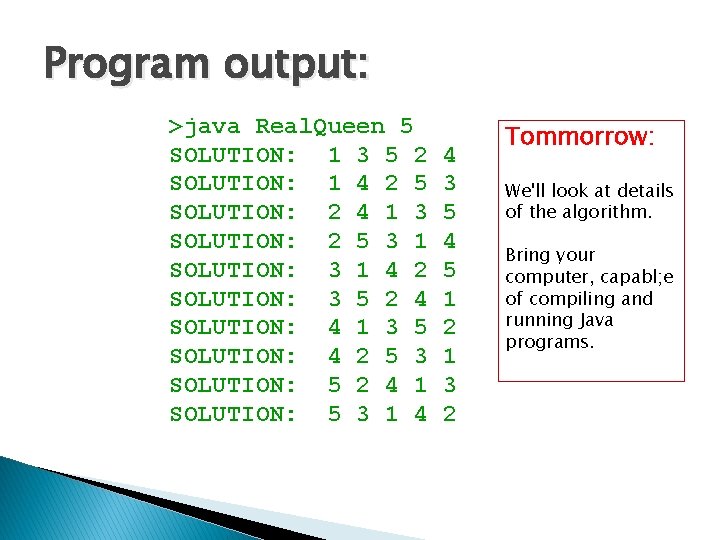 Program output:

>java RealQueen 5
SOLUTION: 1 3 5 2 4
SOLUTION: 1 4 2 5 3
SOLUTION: 2 4 1 3 5
SOLUTION: 2 5 3 1 4
SOLUTION: 3 1 4 2 5
SOLUTION: 3 5 2 4 1
SOLUTION: 4 1 3 5 2
SOLUTION: 4 2 5 3 1
SOLUTION: 5 2 4 1 3
SOLUTION: 5 3 1 4 2

Tommorrow:

We'll look at details of the algorithm.

Bring your computer, capabl;e of compiling and running Java programs.